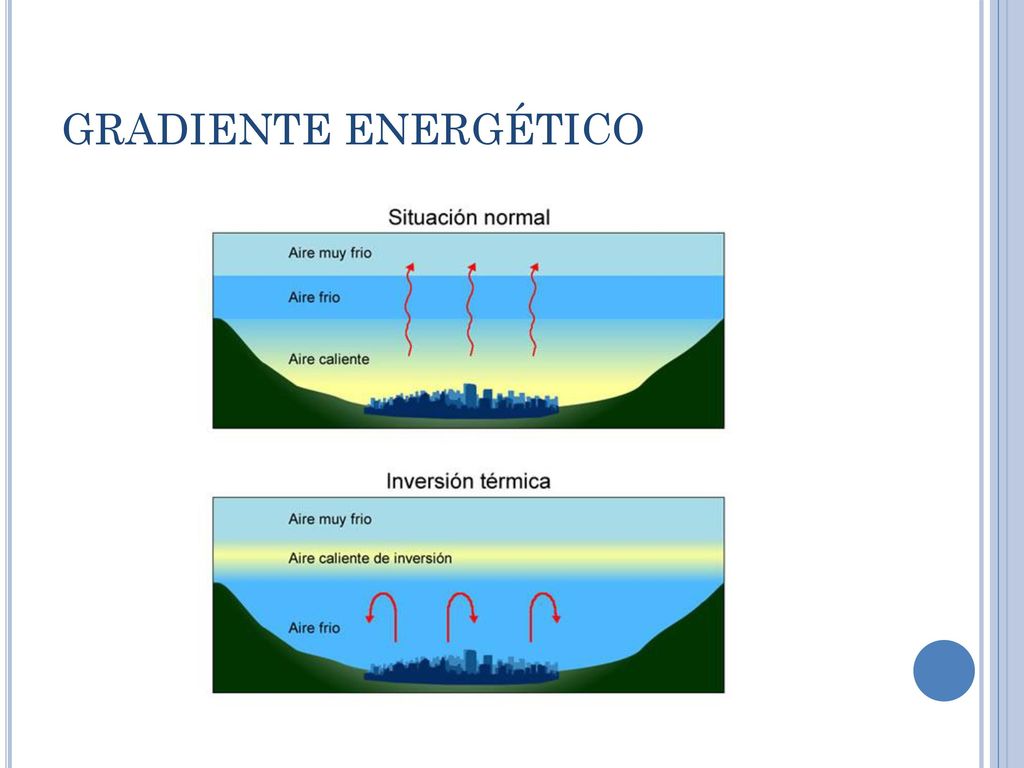 GRADIENTE ENERGÉTICO

Situación normal

Aire muy frio

Aire frio

Aire caliente

Inversión térmica

Aire muy frio

Aire caliente de inversión

Aire frio